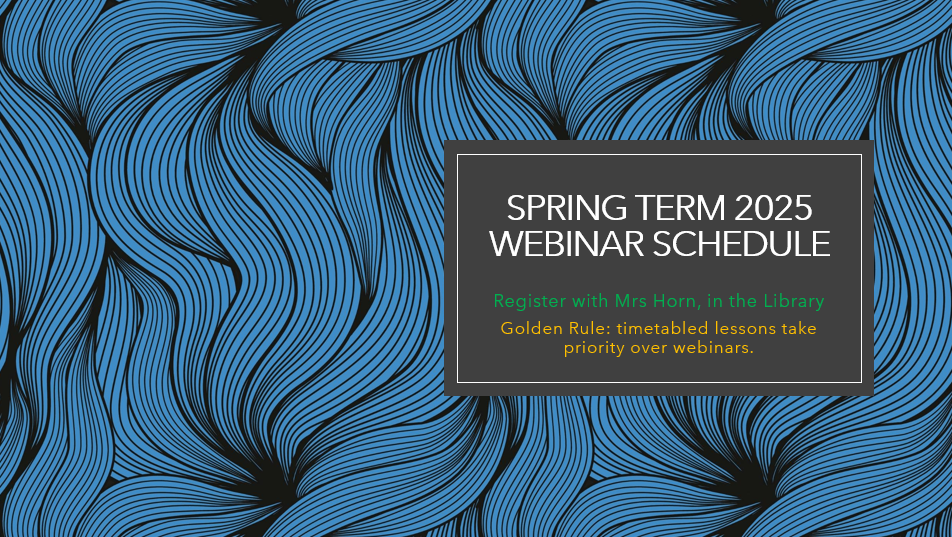 SPRING TERM 2025 WEBINAR SCHEDULE

Register with Mrs Horn, in the Library

Golden Rule: timetabled lessons take priority over webinars.